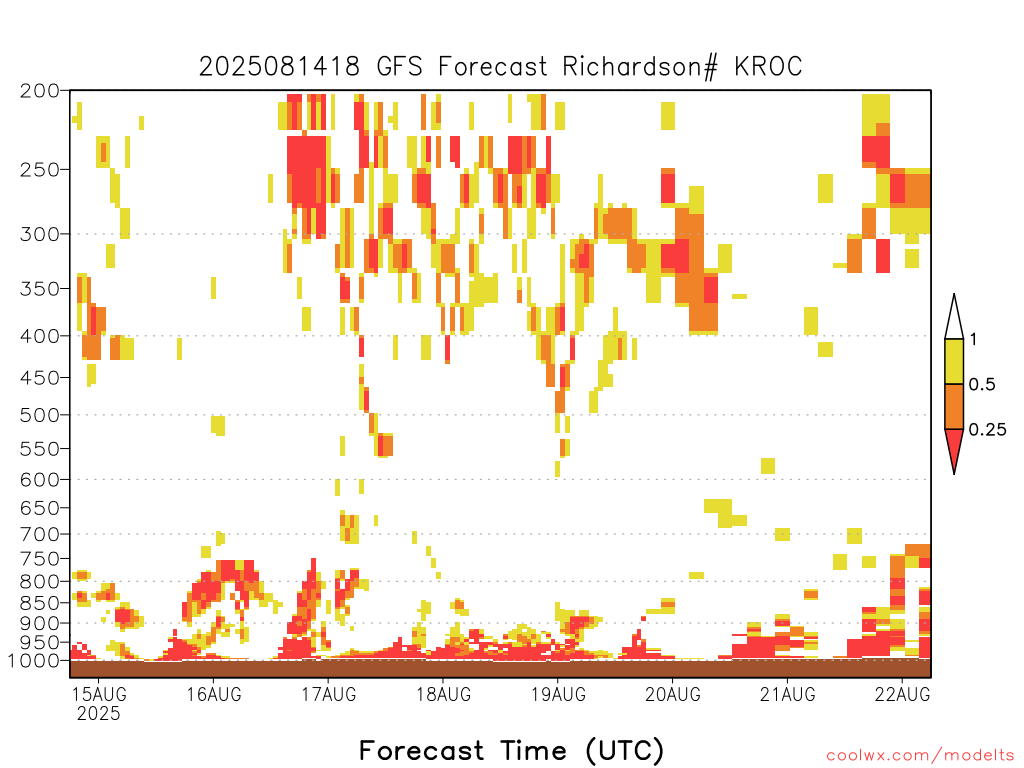 2025081418 GFS Forecast Richardson# KROC

200
250
300
350
400
450
500
550
600
650
700
750
800
850
900
950
1000

1
0.5
0.25

15AUG
2025
16AUG
17AUG
18AUG
19AUG
20AUG
21AUG
22AUG

Forecast Time (UTC)

coolwx.com/modelts